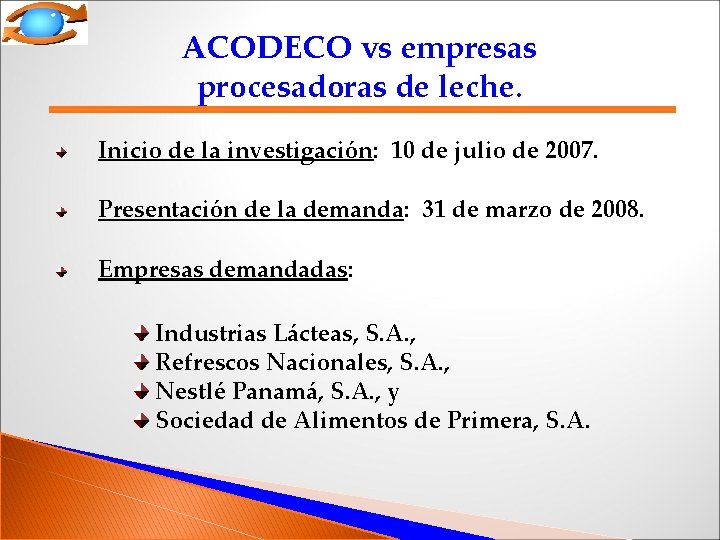 ACODECO vs empresas procesadoras de leche.

Inicio de la investigación: 10 de julio de 2007.

Presentación de la demanda: 31 de marzo de 2008.

Empresas demandadas:

Industrias Lácteas, S.A.,
Refrescos Nacionales, S.A.,
Nestlé Panamá, S.A., y
Sociedad de Alimentos de Primera, S.A.